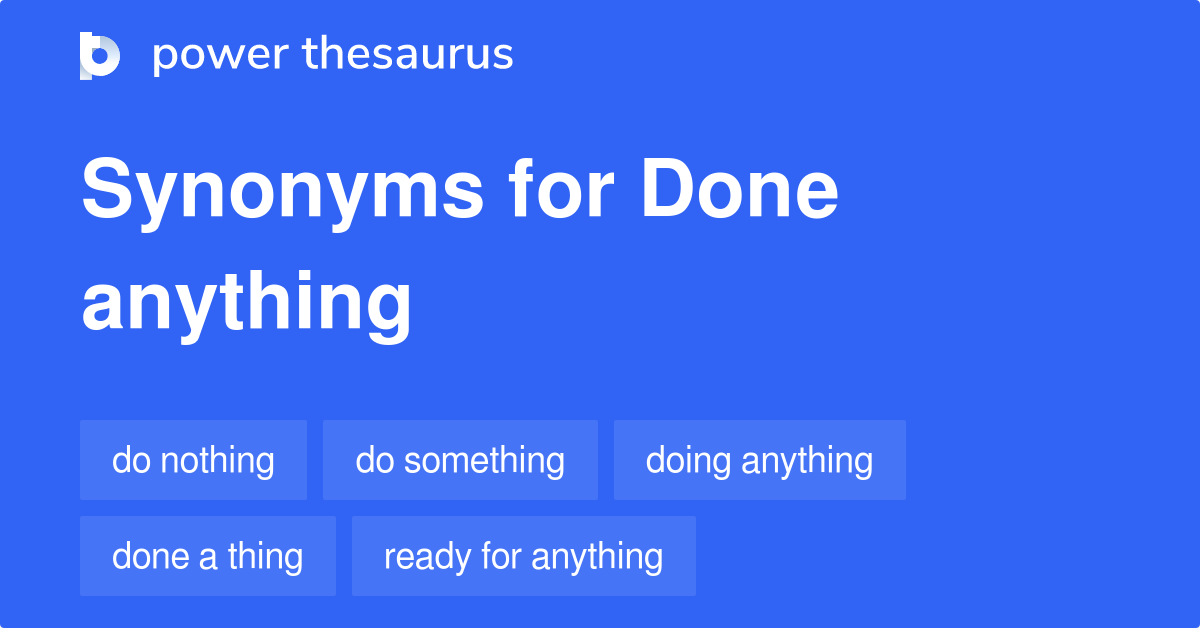 power thesaurus

Synonyms for Done anything

do nothing
do something
doing anything
done a thing
ready for anything